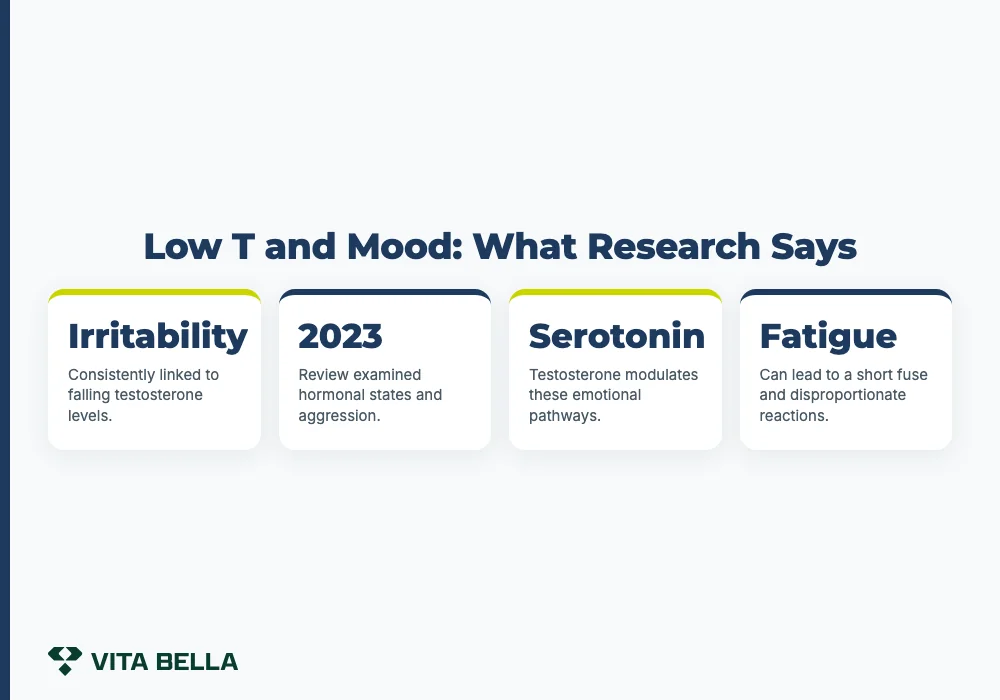 Low T and Mood: What Research Says

Irritability

Consistently linked to falling testosterone levels.

2023

Review examined hormonal states and aggression.

Serotonin

Testosterone modulates these emotional pathways.

Fatigue

Can lead to a short fuse and disproportionate reactions.

VITA BELLA